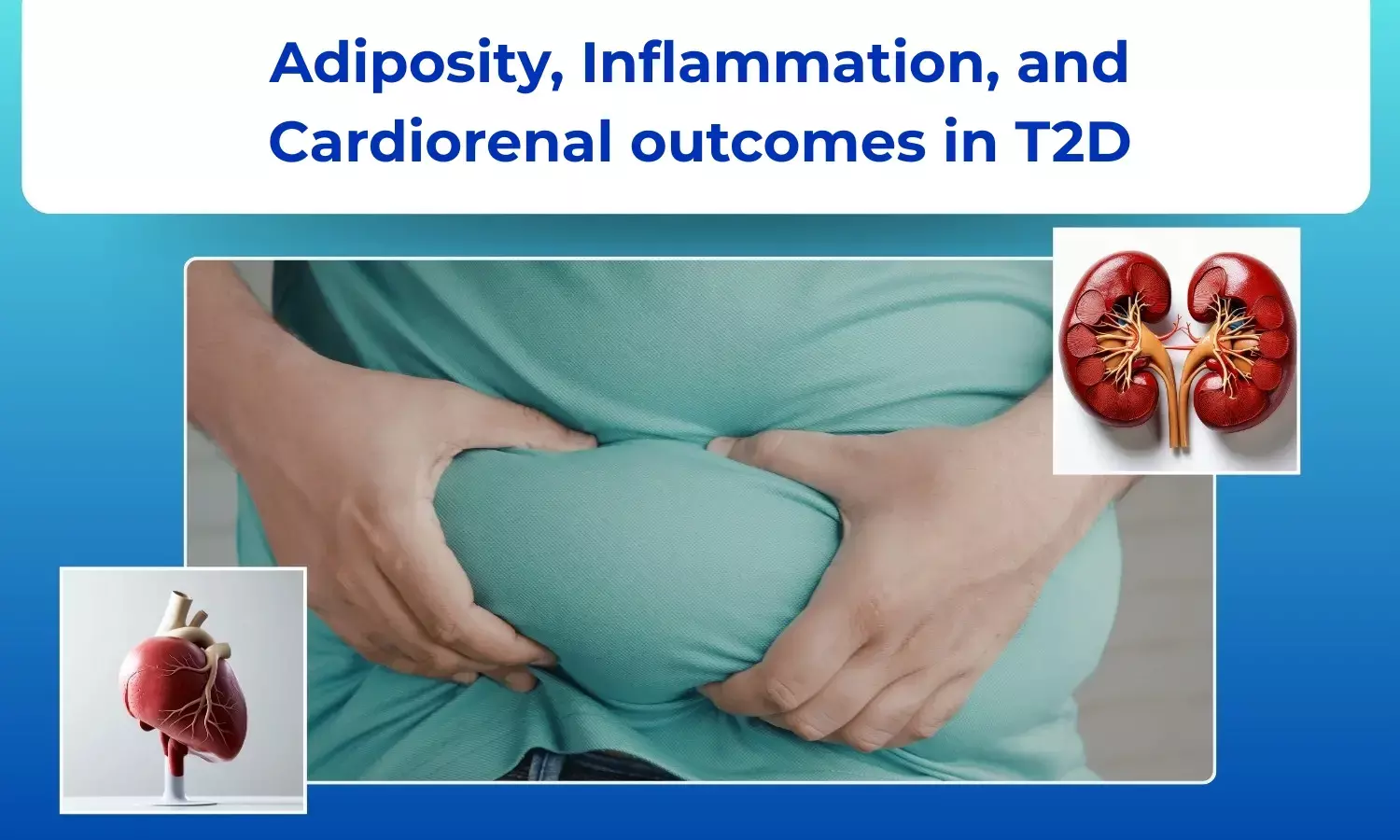 Adiposity, Inflammation, and Cardiorenal outcomes in T2D